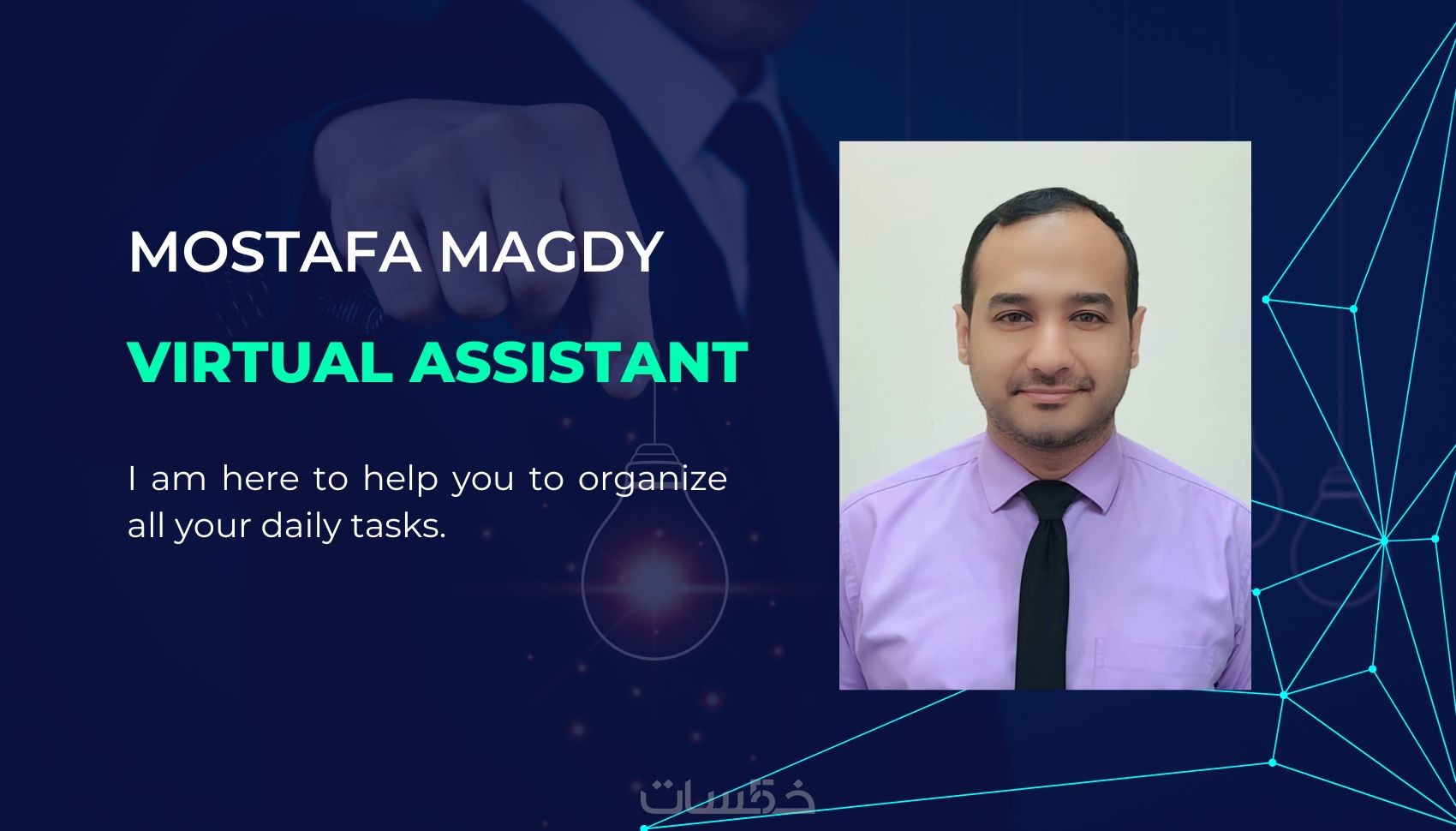 MOSTAFA MAGDY

VIRTUAL ASSISTANT

I am here to help you to organize all your daily tasks.

خمسات